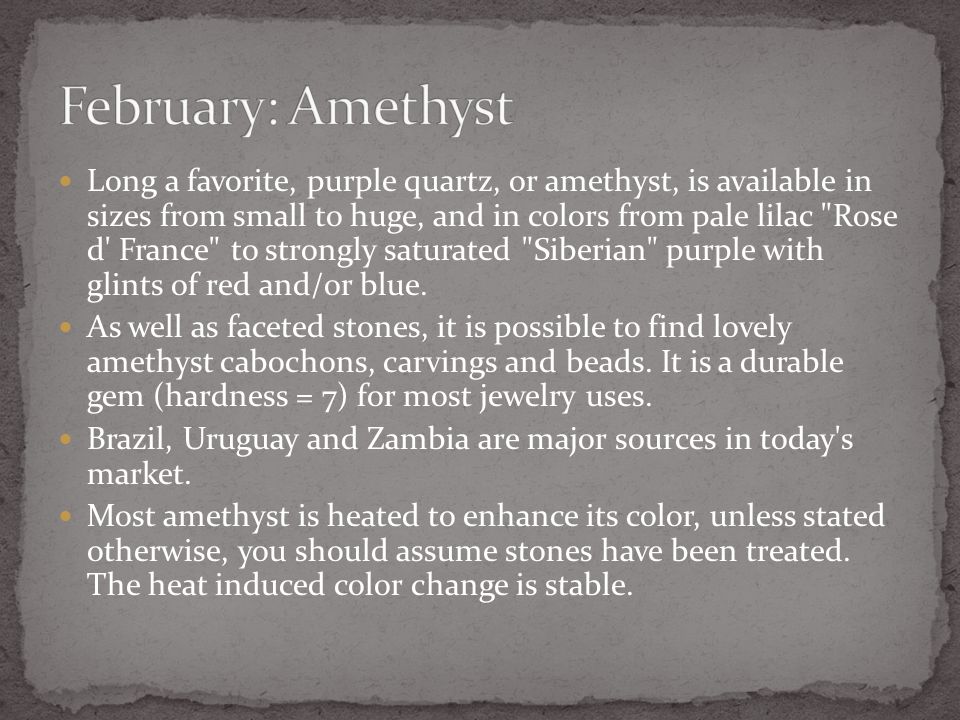 February: Amethyst

- Long a favorite, purple quartz, or amethyst, is available in sizes from small to huge, and in colors from pale lilac "Rose d' France" to strongly saturated "Siberian" purple with glints of red and/or blue.
- As well as faceted stones, it is possible to find lovely amethyst cabochons, carvings and beads. It is a durable gem (hardness = 7) for most jewelry uses.
- Brazil, Uruguay and Zambia are major sources in today's market.
- Most amethyst is heated to enhance its color, unless stated otherwise, you should assume stones have been treated. The heat induced color change is stable.